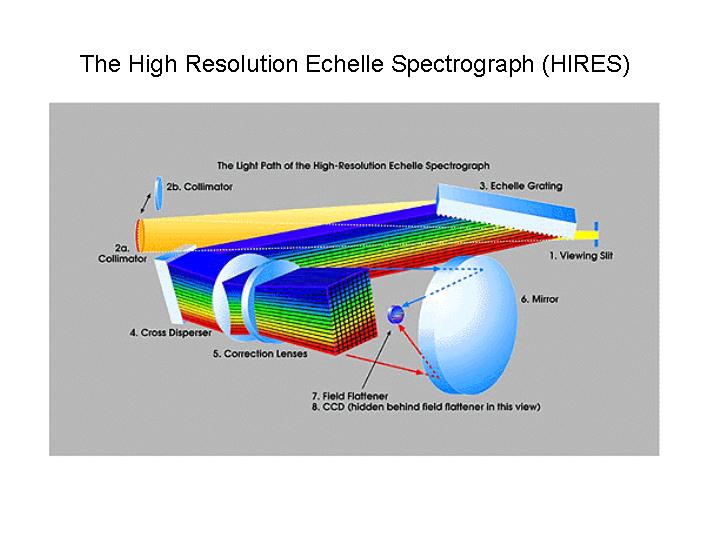 The High Resolution Echelle Spectrograph (HIRES)

The Light Path of the High-Resolution Echelle Spectrograph

2b. Collimator

3. Echelle Grating

2a. Collimator

1. Viewing Slit

6. Mirror

4. Cross Disperser

5. Correction Lenses

7. Field Flattener
8. CCD (hidden behind field flattener in this view)